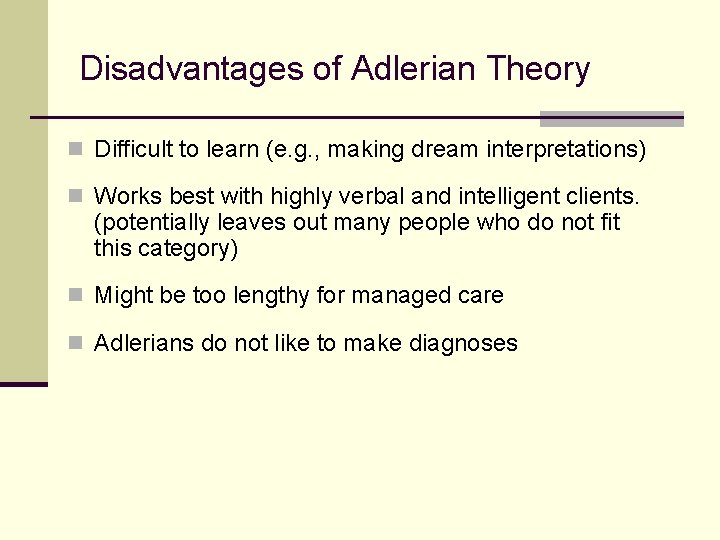 Disadvantages of Adlerian Theory

- Difficult to learn (e.g., making dream interpretations)
- Works best with highly verbal and intelligent clients. (potentially leaves out many people who do not fit this category)
- Might be too lengthy for managed care
- Adlerians do not like to make diagnoses